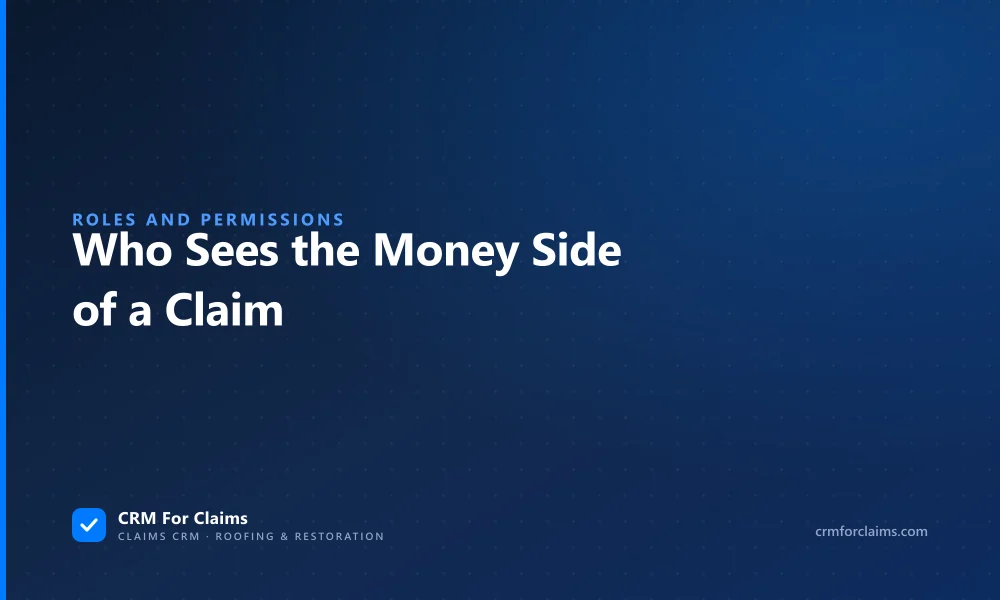 ROLES AND PERMISSIONS

Who Sees the Money Side of a Claim

CRM For Claims
CLAIMS CRM · ROOFING & RESTORATION

crmforclaims.com